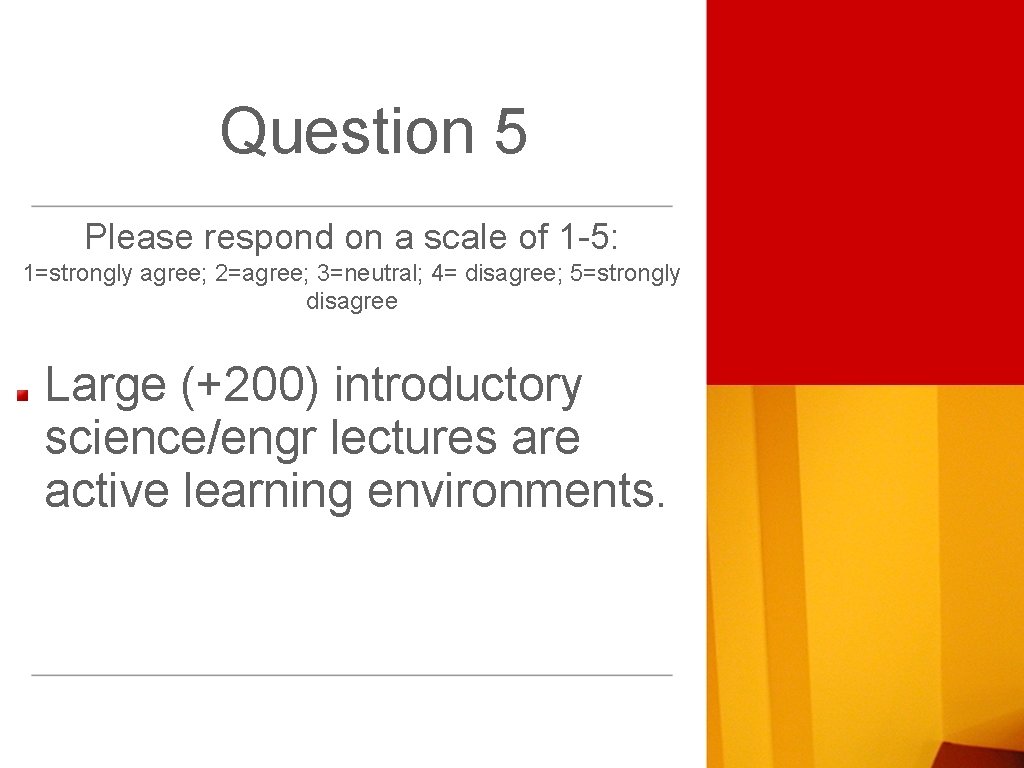 Question 5

Please respond on a scale of 1-5:

1=strongly agree; 2=agree; 3=neutral; 4= disagree; 5=strongly disagree

Large (+200) introductory science/engr lectures are active learning environments.